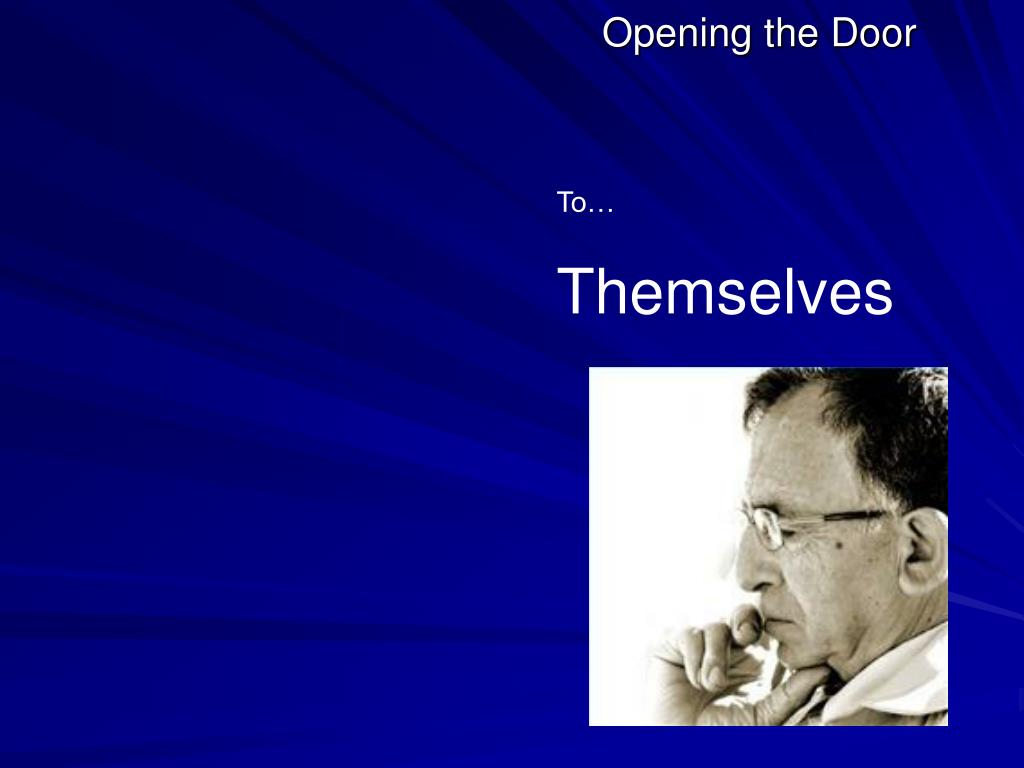 Opening the Door

To…

Themselves